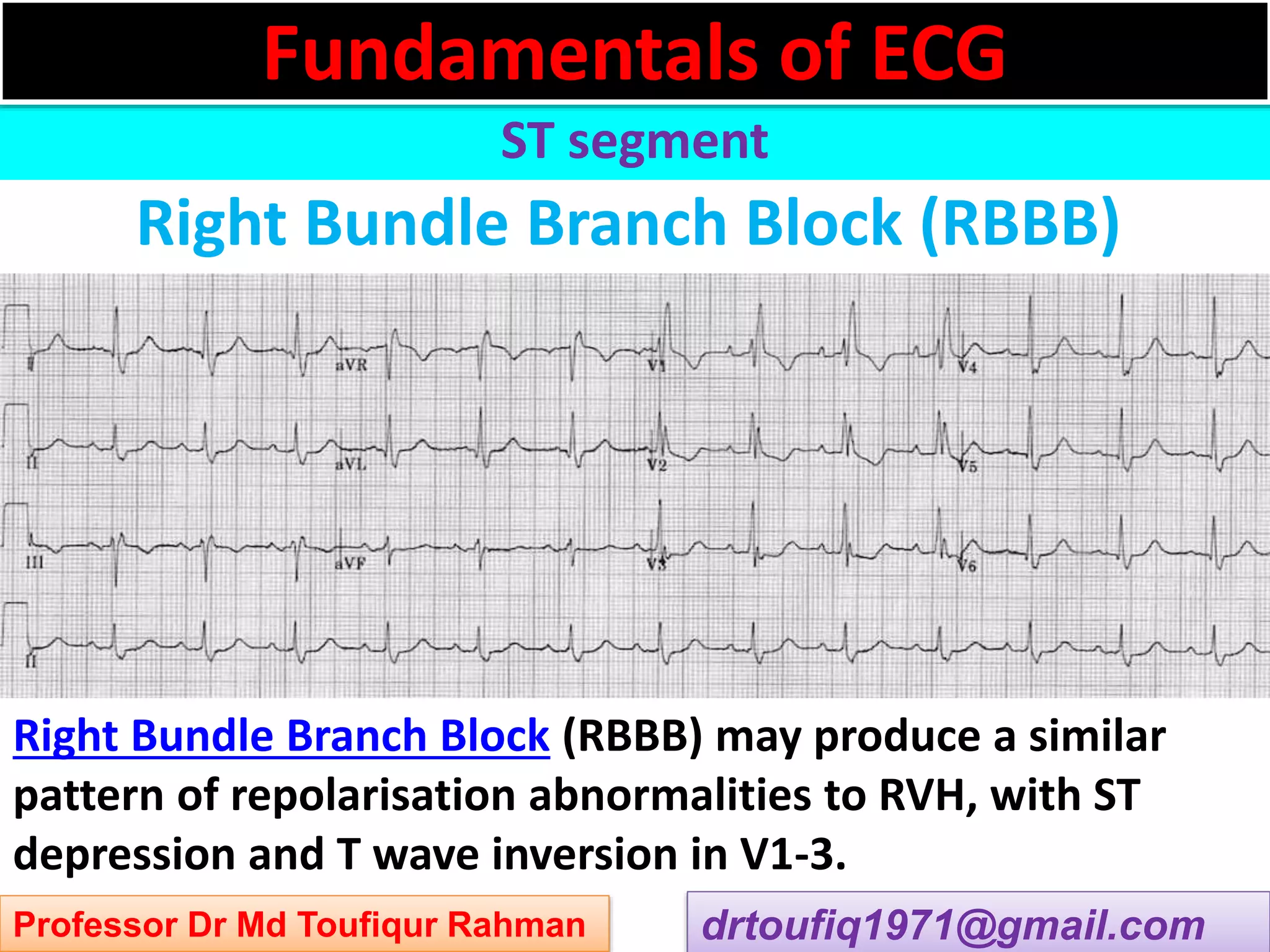 Fundamentals of ECG

ST segment

Right Bundle Branch Block (RBBB)

I aVR V1 V4
II aVL V2 V5
III aVF V3 V6
II

Right Bundle Branch Block (RBBB) may produce a similar pattern of repolarisation abnormalities to RVH, with ST depression and T wave inversion in V1-3.

Professor Dr Md Toufiqur Rahman

drtoufiq1971@gmail.com